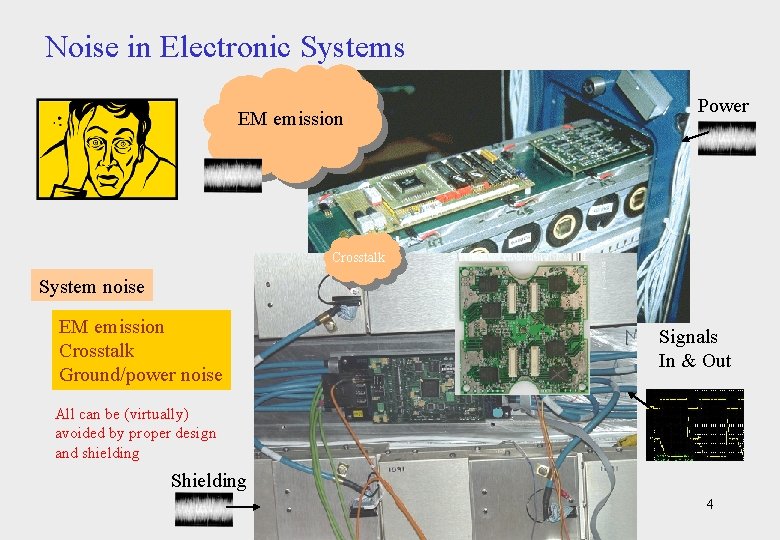 Noise in Electronic Systems

EM emission

Power

Crosstalk

System noise

EM emission
Crosstalk
Ground/power noise

All can be (virtually) avoided by proper design and shielding

Signals
In & Out

Shielding

4